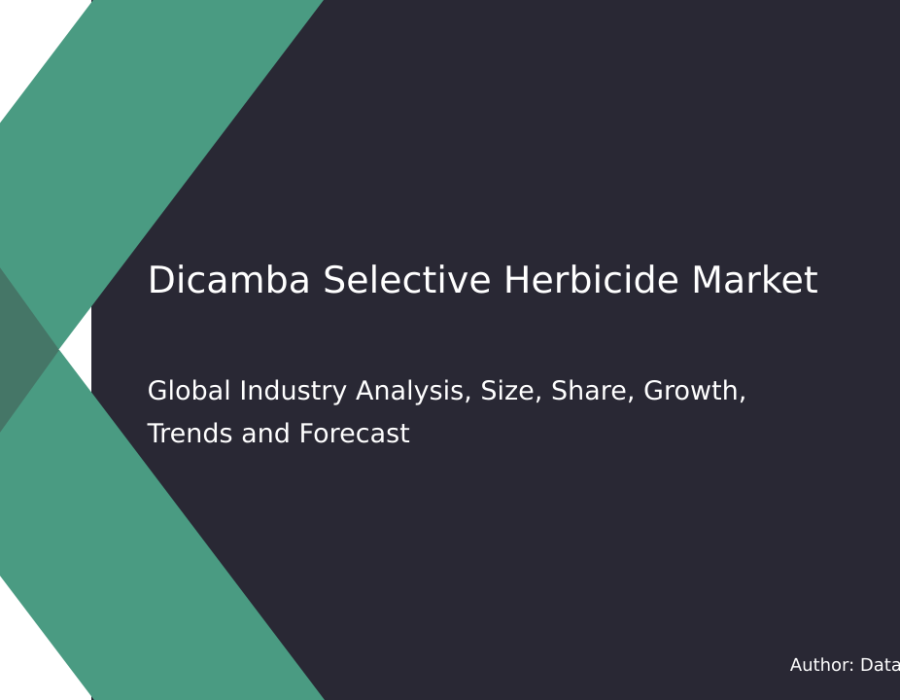 Dicamba Selective Herbicide Market

Global Industry Analysis, Size, Share, Growth, Trends and Forecast

Author: Data